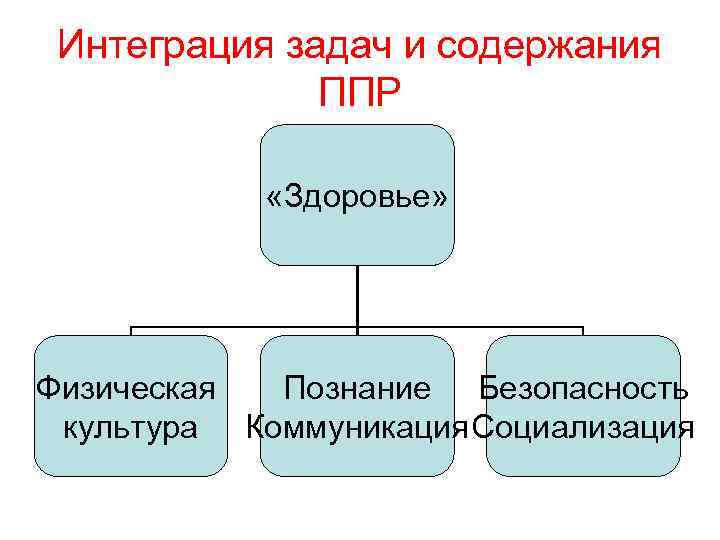 Интеграция задач и содержания ППР

«Здоровье»

Физическая культура

Познание Коммуникация

Безопасность Социализация